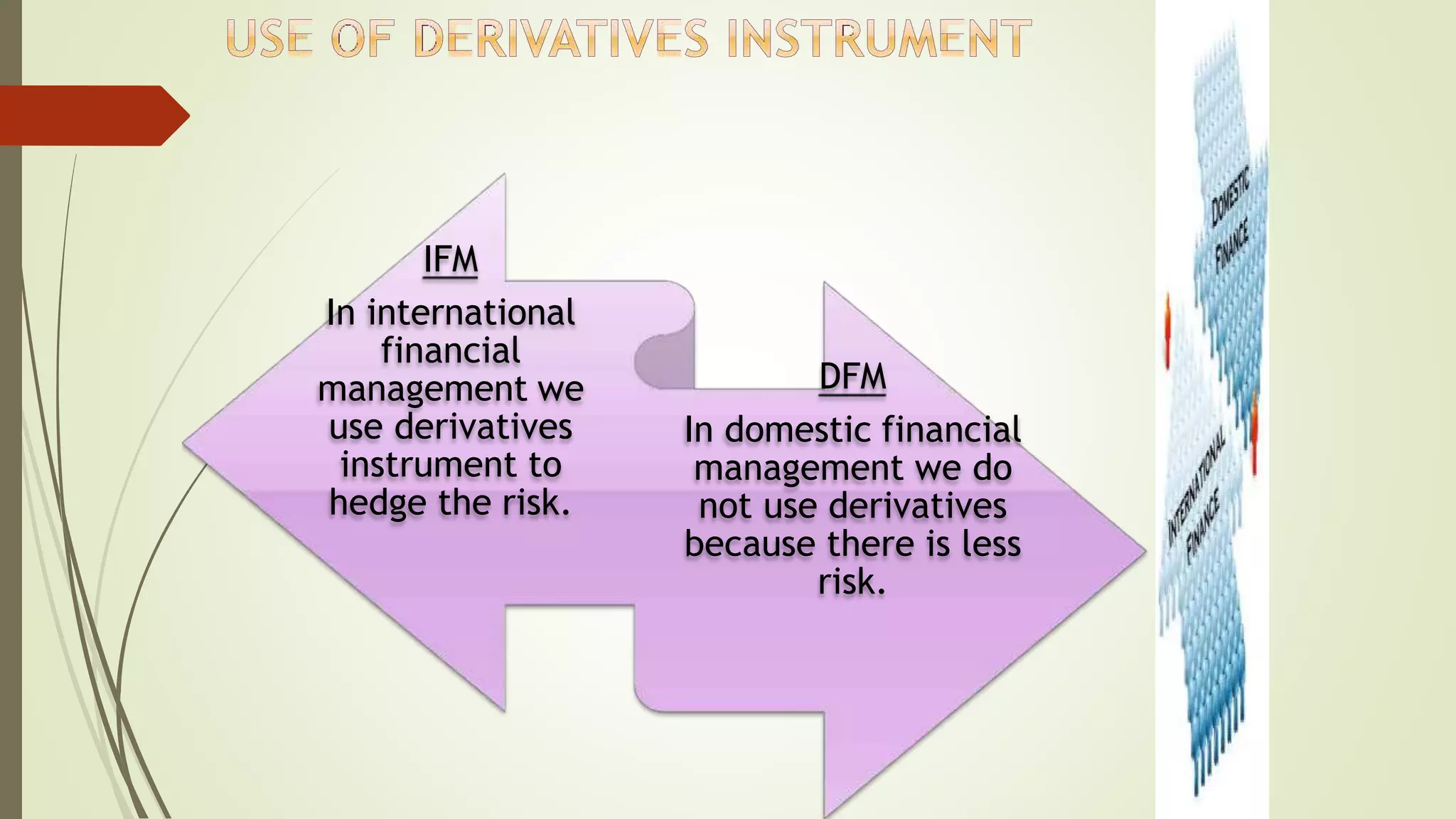 USE OF DERIVATIVES INSTRUMENT

IFM

In international financial management we use derivatives instrument to hedge the risk.

DFM

In domestic financial management we do not use derivatives because there is less risk.

DOMESTIC FINANCE

INTERNATIONAL FINANCE